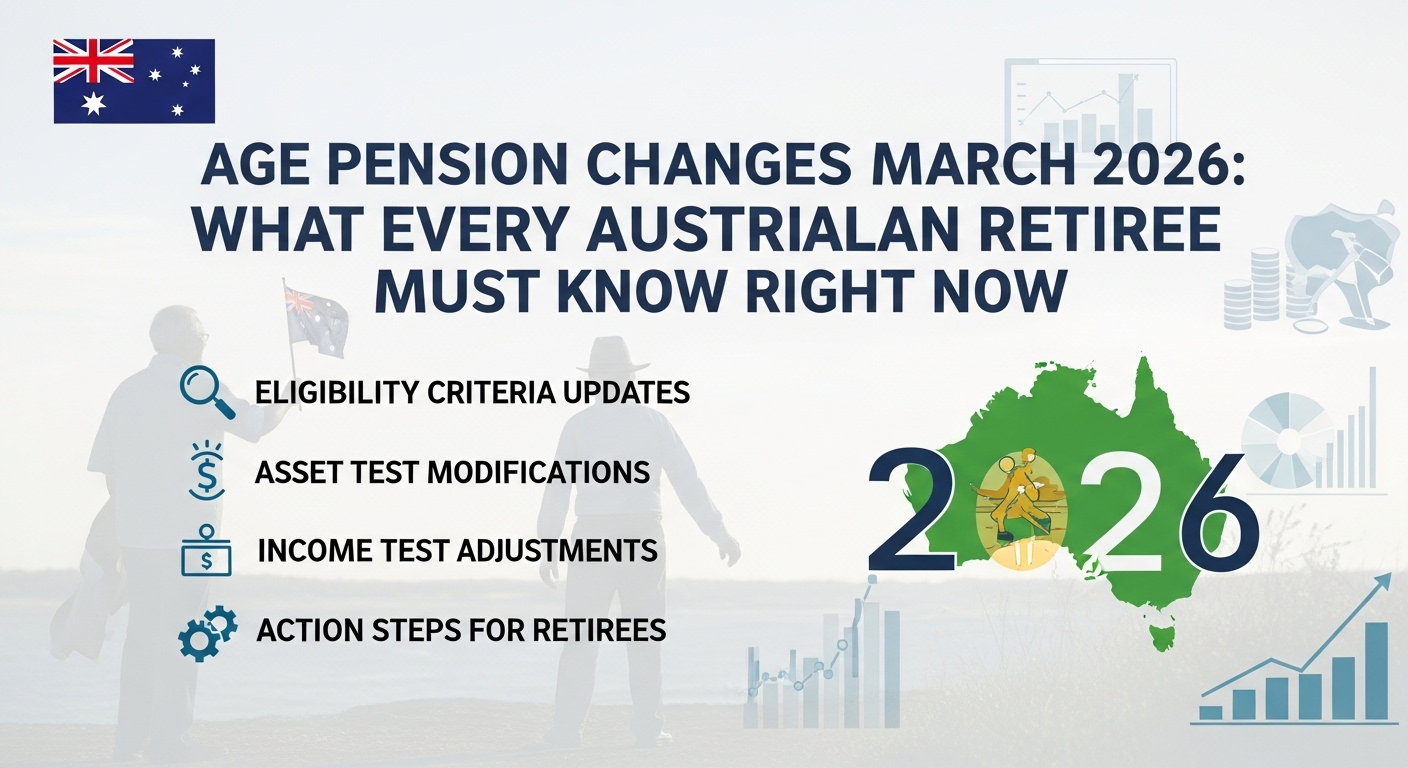 AGE PENSION CHANGES MARCH 2026: WHAT EVERY AUSTRIALAN RETIREE MUST KNOW RIGHT NOW

ELIGIBILITY CRITERIA UPDATES

ASSET TEST MODIFICATIONS

INCOME TEST ADJUSTMENTS

ACTION STEPS FOR RETIREES

2026